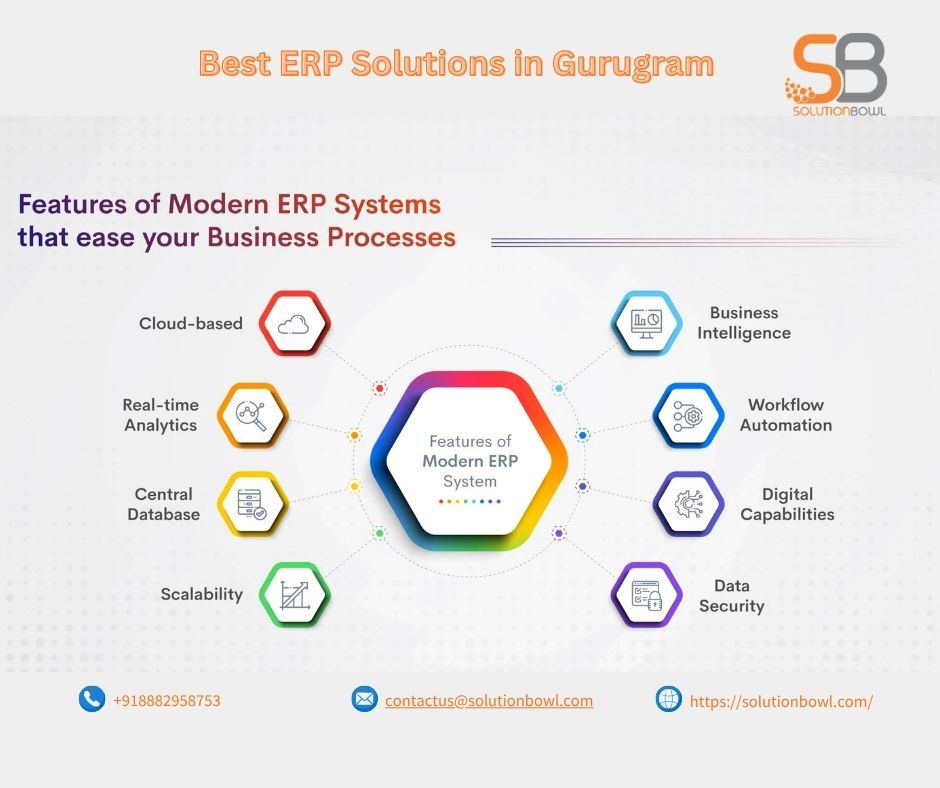 Best ERP Solutions in Gurugram

SB
SOLUTIONBOWL

Features of Modern ERP Systems that ease your Business Processes

Cloud-based

Real-time Analytics

Central Database

Scalability

Features of Modern ERP System

Business Intelligence

Workflow Automation

Digital Capabilities

Data Security

+918882958753

contactus@solutionbowl.com

https://solutionbowl.com/